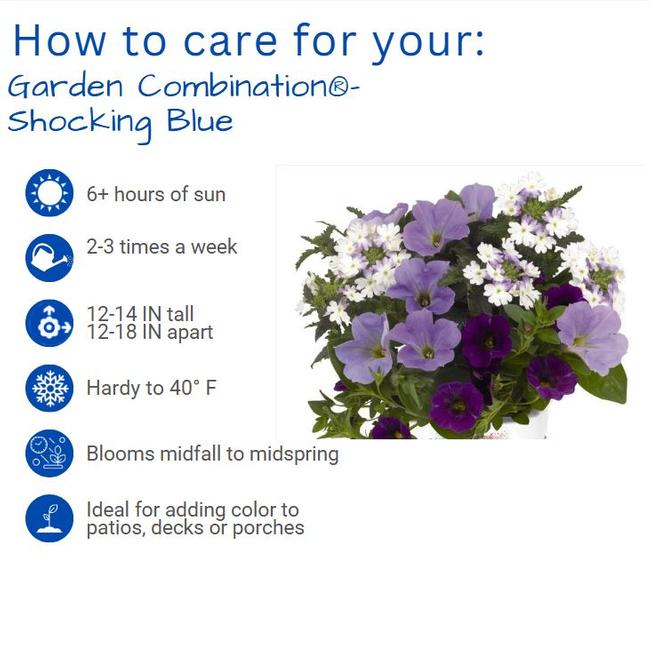 How to care for your:
Garden Combination®- Shocking Blue

6+ hours of sun

2-3 times a week

12-14 IN tall
12-18 IN apart

Hardy to 40° F

Blooms midfall to midspring

Ideal for adding color to patios, decks or porches